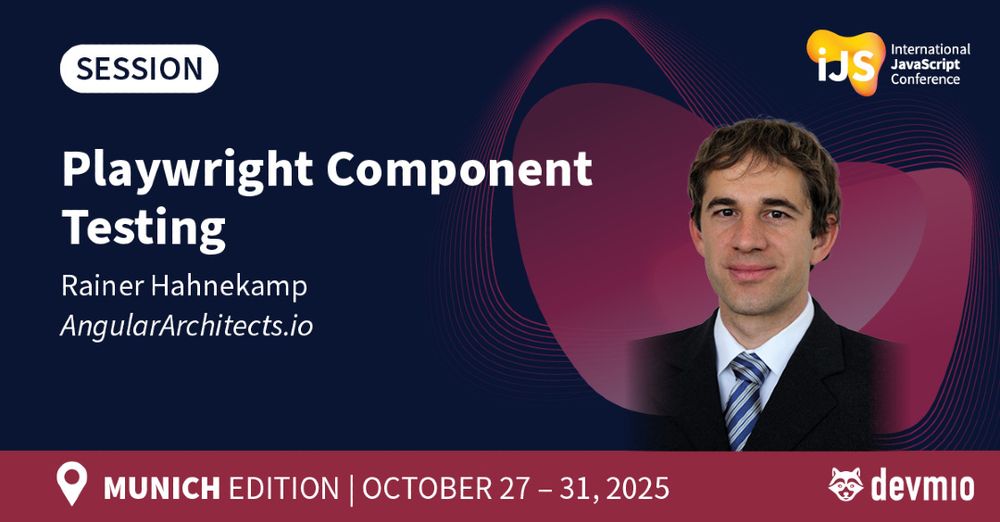 SESSION

iJS International JavaScript Conference

Playwright Component Testing

Rainer Hahnekamp
AngularArchitects.io

MUNICH EDITION | OCTOBER 27 – 31, 2025

devmio